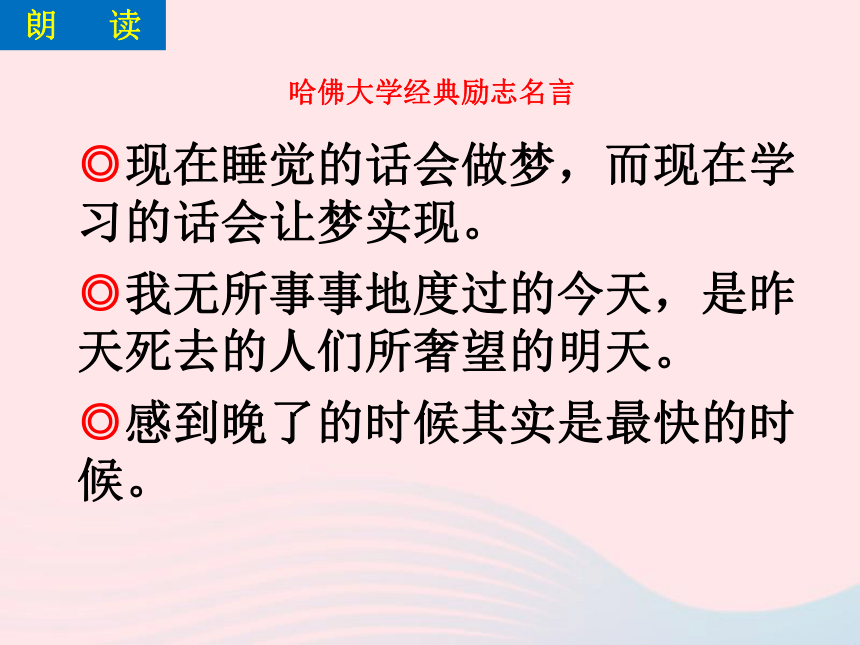 朗　读

哈佛大学经典励志名言

◎现在睡觉的话会做梦，而现在学习的话会让梦实现。

◎我无所事事地度过的今天，是昨天死去的人们所奢望的明天。

◎感到晚了的时候其实是最快的时候。